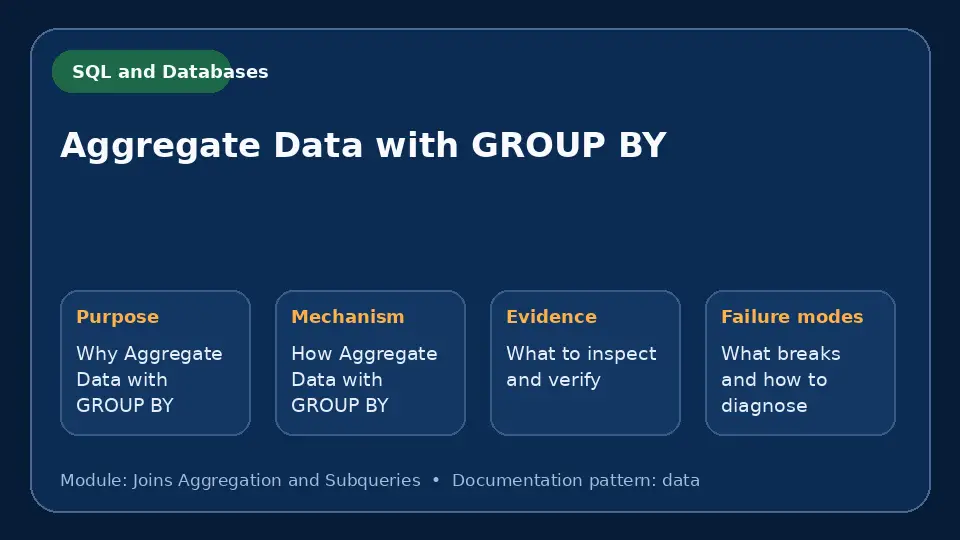 SQL and Databases

Aggregate Data with GROUP BY

Purpose
Why Aggregate Data with GROUP BY

Mechanism
How Aggregate Data with GROUP BY

Evidence
What to inspect and verify

Failure modes
What breaks and how to diagnose

Module: Joins Aggregation and Subqueries • Documentation pattern: data